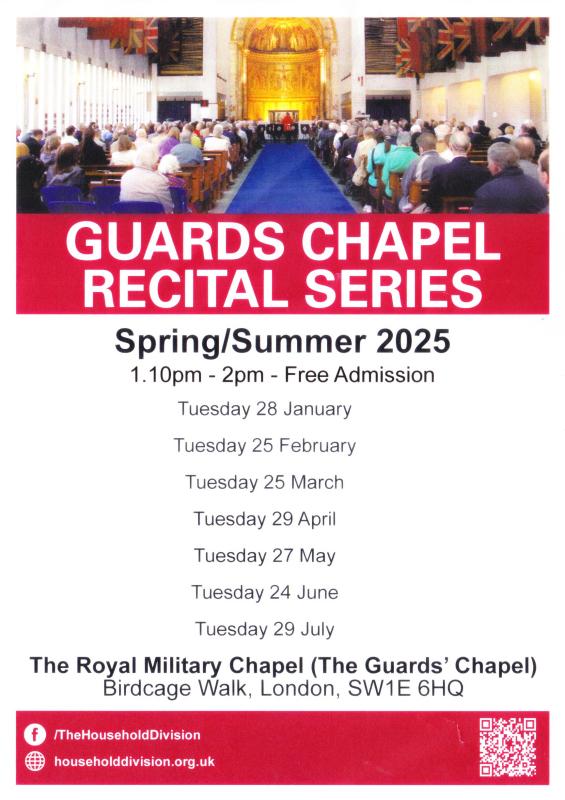 GUARDS CHAPEL RECITAL SERIES

Spring/Summer 2025

1.10pm - 2pm - Free Admission

Tuesday 28 January

Tuesday 25 February

Tuesday 25 March

Tuesday 29 April

Tuesday 27 May

Tuesday 24 June

Tuesday 29 July

The Royal Military Chapel (The Guards' Chapel)
Birdcage Walk, London, SW1E 6HQ

/TheHouseholdDivision

householddivision.org.uk